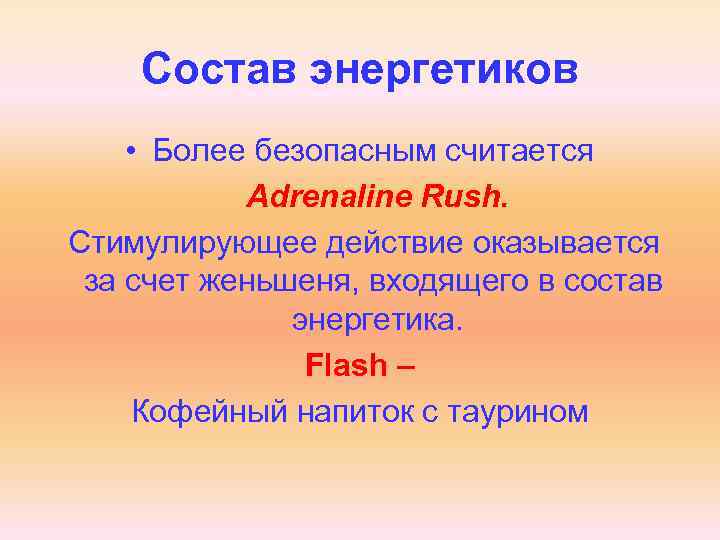 Состав энергетиков

• Более безопасным считается Adrenaline Rush.

Стимулирующее действие оказывается за счет женьшеня, входящего в состав энергетика.

Flash –

Кофейный напиток с таурином